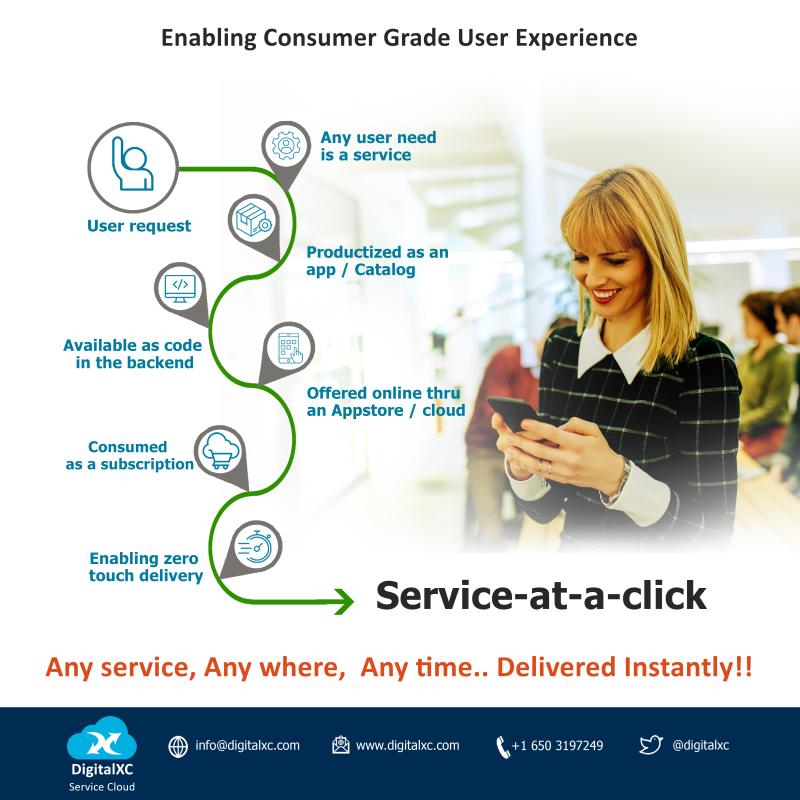 Enabling Consumer Grade User Experience

User request

Any user need is a service

Productized as an app / Catalog

Available as code in the backend

Offered online thru an Appstore / cloud

Consumed as a subscription

Enabling zero touch delivery

Service-at-a-click

Any service, Any where, Any time.. Delivered Instantly!!

DigitalXC Service Cloud

info@digitalxc.com

www.digitalxc.com

+1 650 3197249

@digitalxc